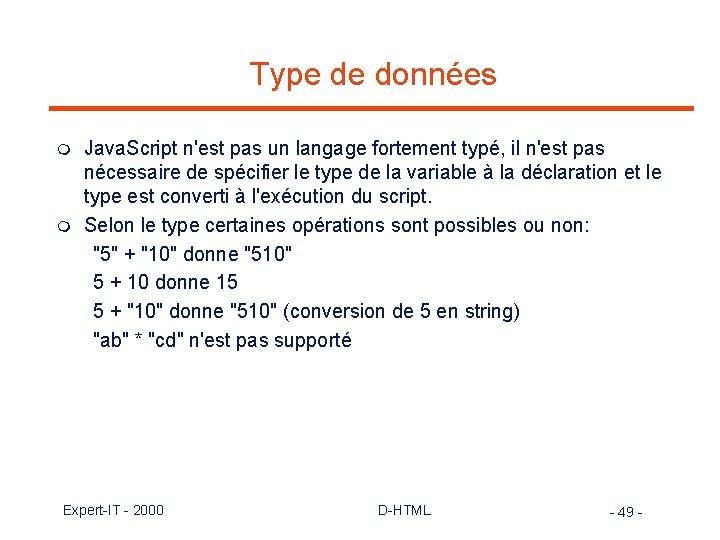 Type de données

JavaScript n'est pas un langage fortement typé, il n'est pas nécessaire de spécifier le type de la variable à la déclaration et le type est converti à l'exécution du script.

Selon le type certaines opérations sont possibles ou non:
"5" + "10" donne "510"
5 + 10 donne 15
5 + "10" donne "510" (conversion de 5 en string)
"ab" * "cd" n'est pas supporté

Expert-IT - 2000

D-HTML

- 49 -